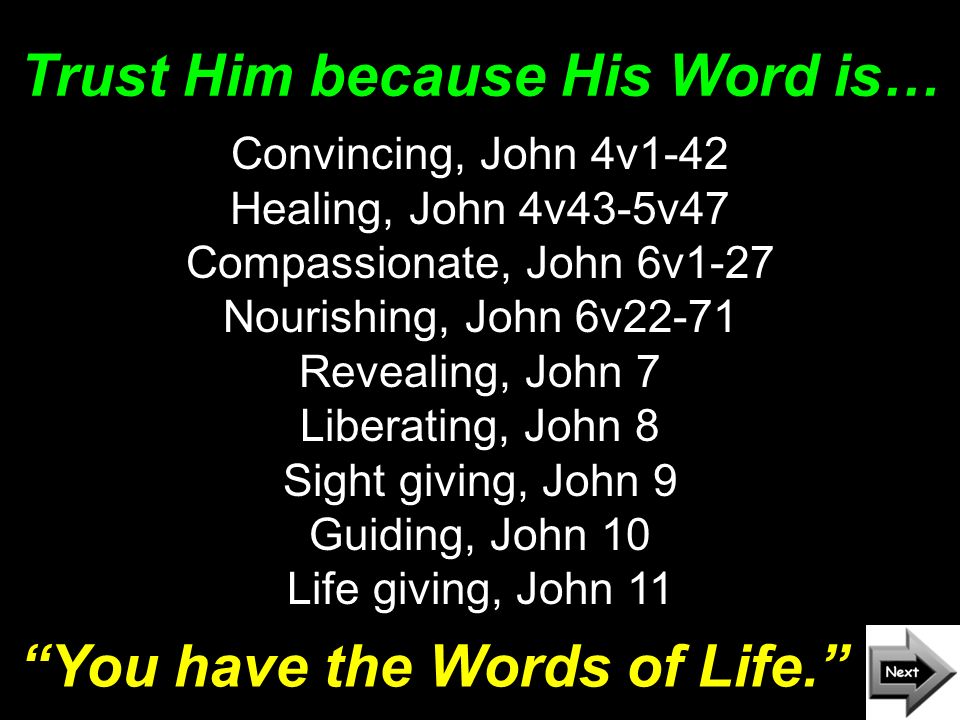 Trust Him because His Word is…

Convincing, John 4v1-42
Healing, John 4v43-5v47
Compassionate, John 6v1-27
Nourishing, John 6v22-71
Revealing, John 7
Liberating, John 8
Sight giving, John 9
Guiding, John 10
Life giving, John 11

“You have the Words of Life.”

Next